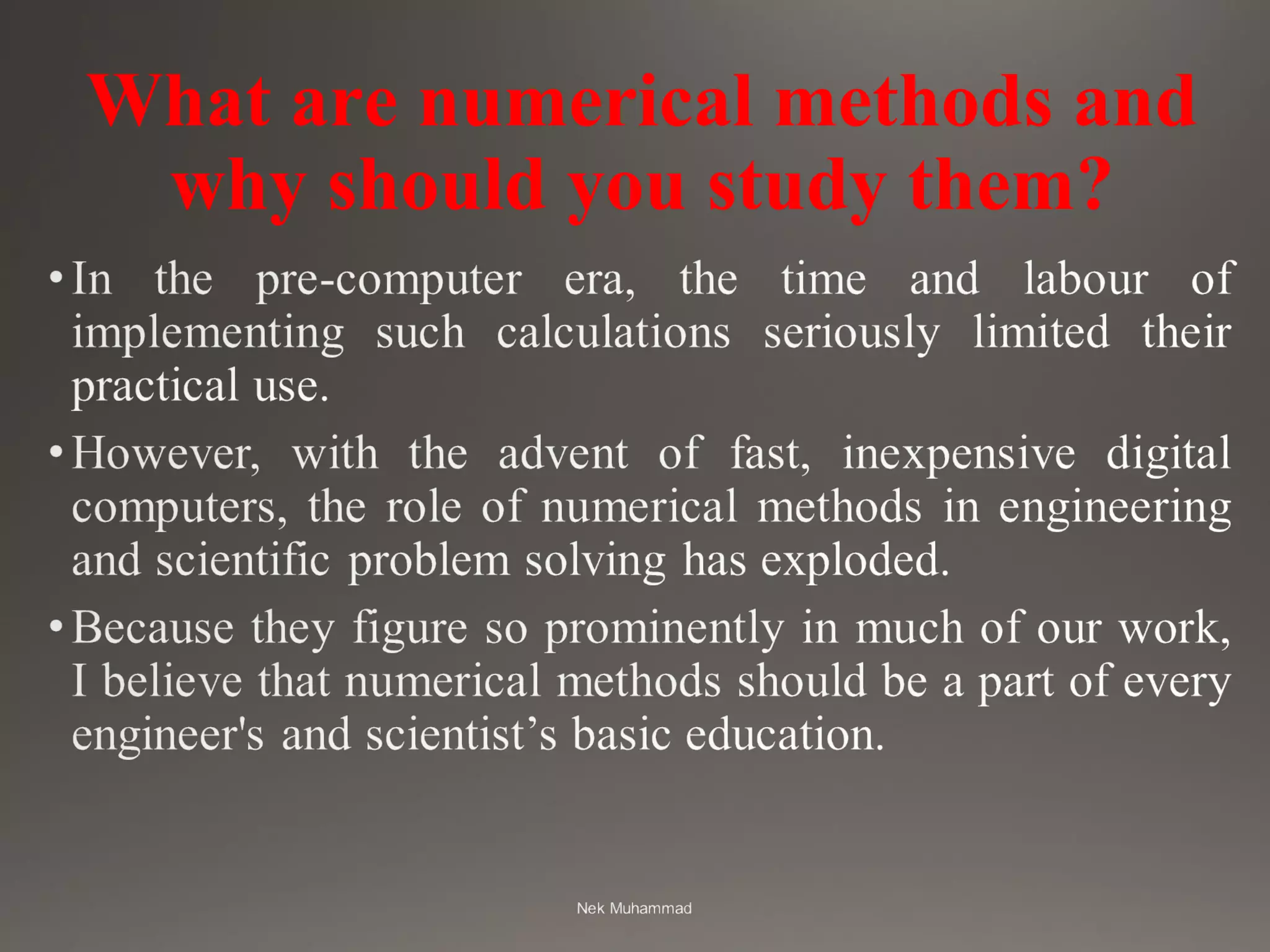 What are numerical methods and why should you study them?

• In the pre-computer era, the time and labour of implementing such calculations seriously limited their practical use.

• However, with the advent of fast, inexpensive digital computers, the role of numerical methods in engineering and scientific problem solving has exploded.

• Because they figure so prominently in much of our work, I believe that numerical methods should be a part of every engineer's and scientist’s basic education.

Nek Muhammad